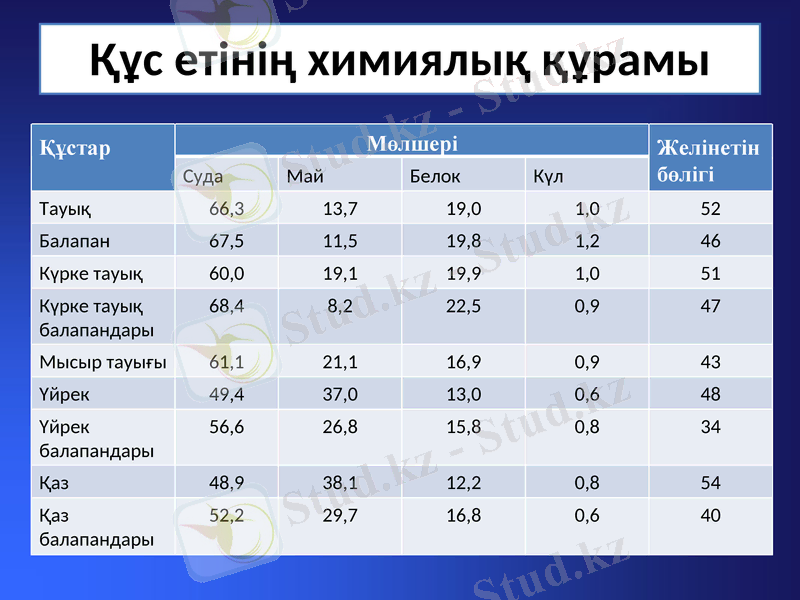 Құс етінің химиялық құрамы

| Құстар | Мөлшері | | | | Желінетін бөлігі |
|---|---|---|---|---|---|
| | Суда | Май | Белок | Күл | |
| Тауық | 66,3 | 13,7 | 19,0 | 1,0 | 52 |
| Балапан | 67,5 | 11,5 | 19,8 | 1,2 | 46 |
| Күрке тауық | 60,0 | 19,1 | 19,9 | 1,0 | 51 |
| Күрке тауық балапандары | 68,4 | 8,2 | 22,5 | 0,9 | 47 |
| Мысыр тауығы | 61,1 | 21,1 | 16,9 | 0,9 | 43 |
| Үйрек | 49,4 | 37,0 | 13,0 | 0,6 | 48 |
| Үйрек балапандары | 56,6 | 26,8 | 15,8 | 0,8 | 34 |
| Қаз | 48,9 | 38,1 | 12,2 | 0,8 | 54 |
| Қаз балапандары | 52,2 | 29,7 | 16,8 | 0,6 | 40 |

Stud.kz - Stud.kz